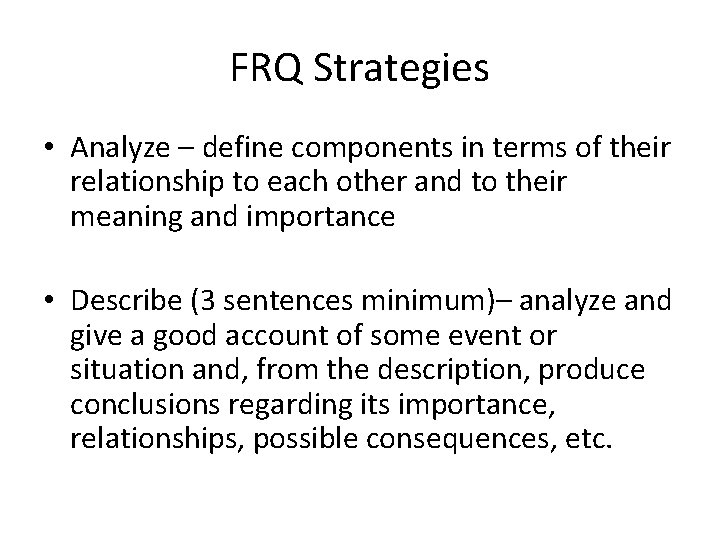 FRQ Strategies

• Analyze – define components in terms of their relationship to each other and to their meaning and importance

• Describe (3 sentences minimum)– analyze and give a good account of some event or situation and, from the description, produce conclusions regarding its importance, relationships, possible consequences, etc.